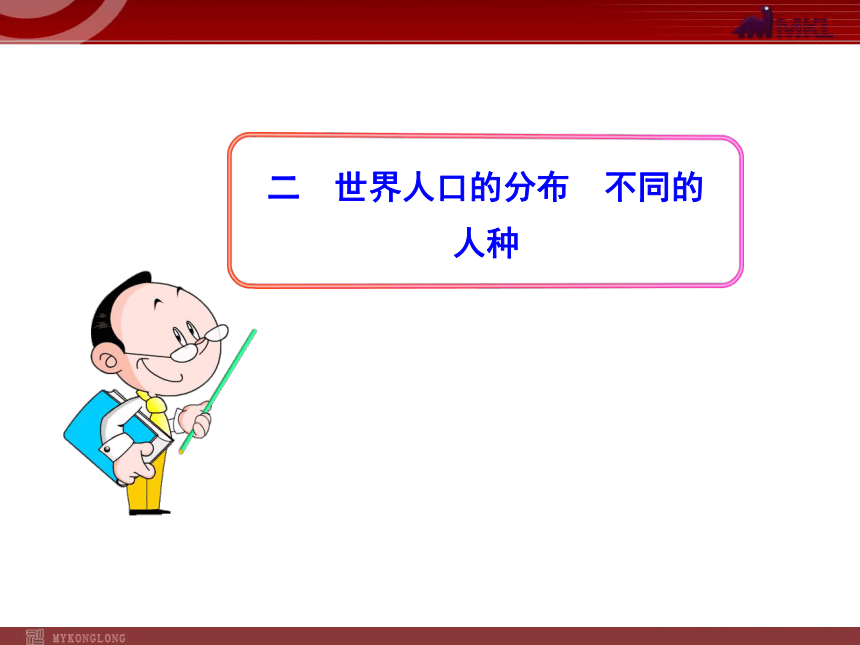 MKL

二　世界人口的分布　不同的人种

MYKONGLONG